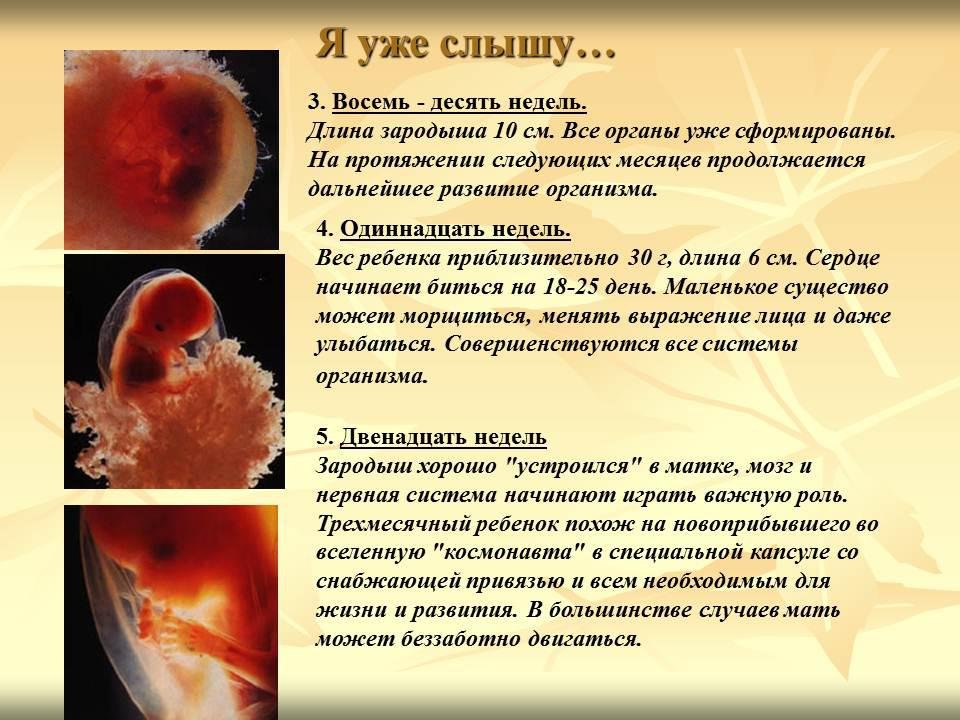 Я уже слышу…

3. Восемь - десять недель.
Длина зародыша 10 см. Все органы уже сформированы. На протяжении следующих месяцев продолжается дальнейшее развитие организма.

4. Одиннадцать недель.
Вес ребенка приблизительно 30 г, длина 6 см. Сердце начинает биться на 18-25 день. Маленькое существо может морщиться, менять выражение лица и даже улыбаться. Совершенствуются все системы организма.

5. Двенадцать недель
Зародыш хорошо "устроился" в матке, мозг и нервная система начинают играть важную роль. Трехмесячный ребенок похож на новоприбывшего во вселенную "космонавта" в специальной капсуле со снабжающей привязью и всем необходимым для жизни и развития. В большинстве случаев мать может беззаботно двигаться.